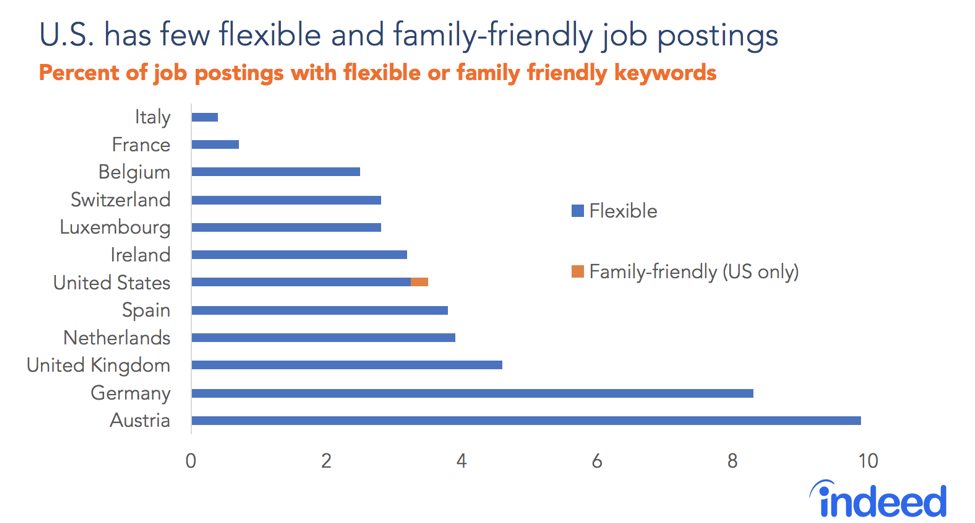 U.S. has few flexible and family-friendly job postings

Percent of job postings with flexible or family friendly keywords

Italy
France
Belgium
Switzerland
Luxembourg
Ireland
United States
Spain
Netherlands
United Kingdom
Germany
Austria

Flexible

Family-friendly (US only)

0
2
4
6
8
10

indeed